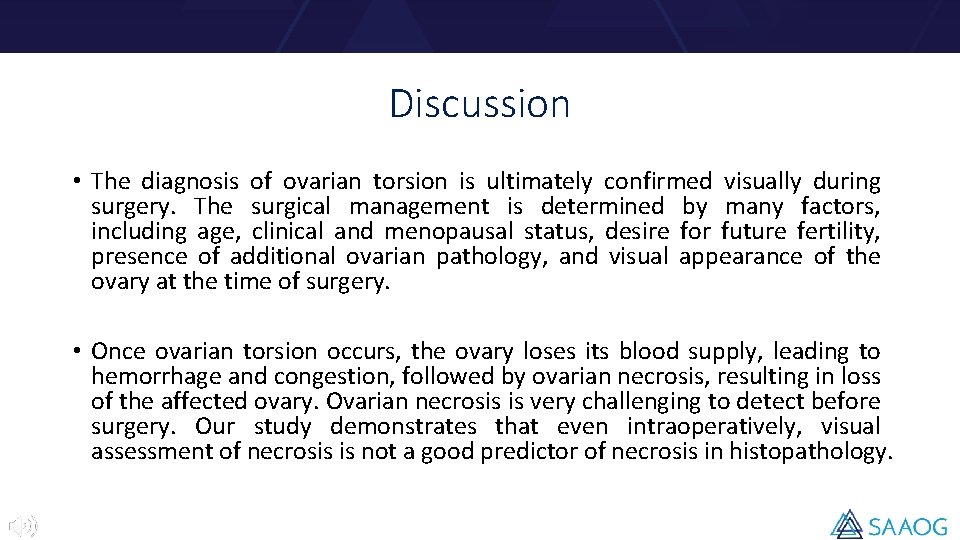 Discussion

• The diagnosis of ovarian torsion is ultimately confirmed visually during surgery. The surgical management is determined by many factors, including age, clinical and menopausal status, desire for future fertility, presence of additional ovarian pathology, and visual appearance of the ovary at the time of surgery.

• Once ovarian torsion occurs, the ovary loses its blood supply, leading to hemorrhage and congestion, followed by ovarian necrosis, resulting in loss of the affected ovary. Ovarian necrosis is very challenging to detect before surgery. Our study demonstrates that even intraoperatively, visual assessment of necrosis is not a good predictor of necrosis in histopathology.

SAAOG